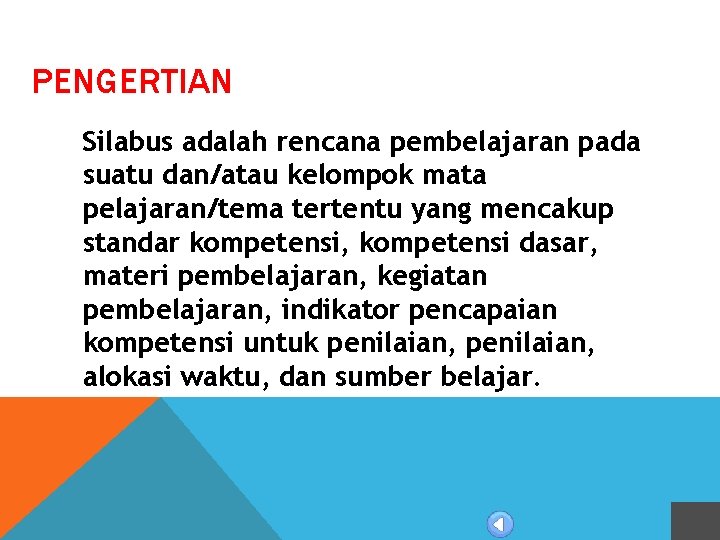 PENGERTIAN

Silabus adalah rencana pembelajaran pada suatu dan/atau kelompok mata pelajaran/tema tertentu yang mencakup standar kompetensi, kompetensi dasar, materi pembelajaran, kegiatan pembelajaran, indikator pencapaian kompetensi untuk penilaian, penilaian, alokasi waktu, dan sumber belajar.